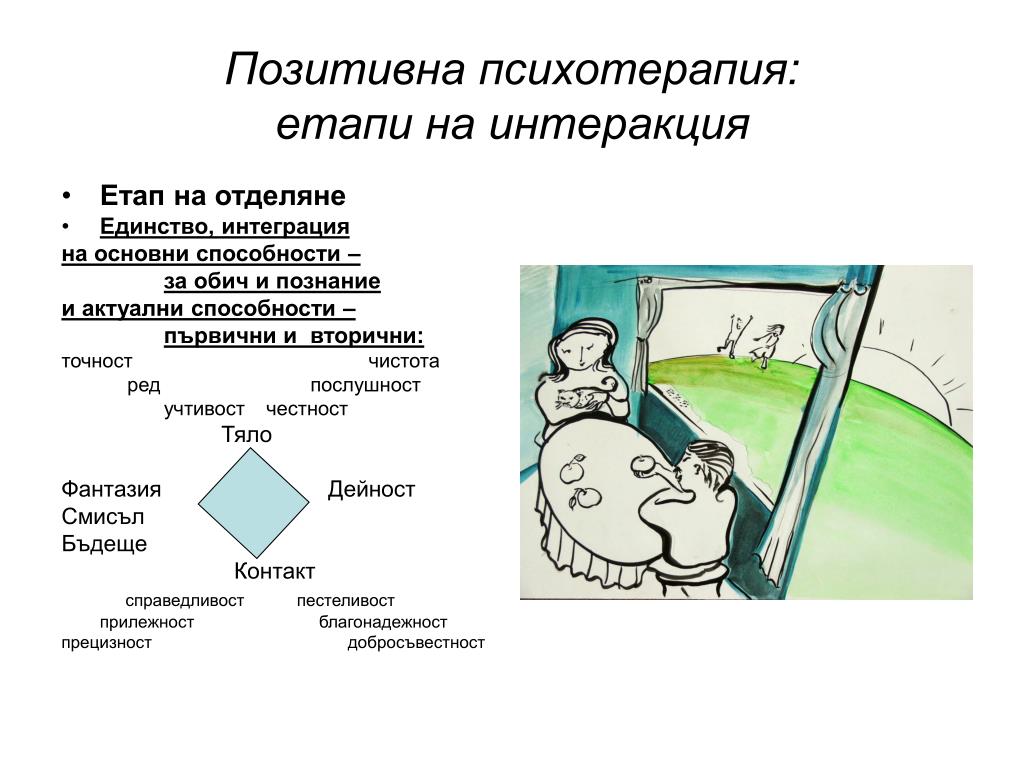 Позитивна психотерапия: етапи на интеракция

• Етап на отделяне
• Единство, интеграция
на основни способности –
за обич и познание
и актуални способности –
първични и вторични:
точност чистота
ред послушност
учтивост честност
Тяло

Фантазия Дейност
Смисъл
Бъдеще
Контакт

справедливост пестеливост
прилежност благонадеждност
прецизност добросъвестност